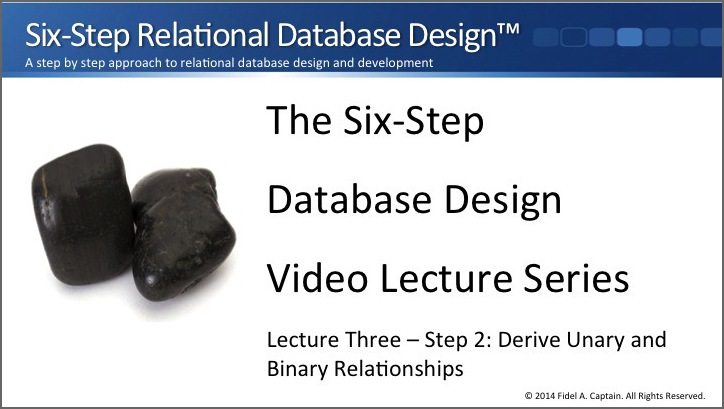 Six-Step Relational Database Design™
A step by step approach to relational database design and development

The Six-Step

Database Design

Video Lecture Series

Lecture Three – Step 2: Derive Unary and Binary Relationships

© 2014 Fidel A. Captain. All Rights Reserved.